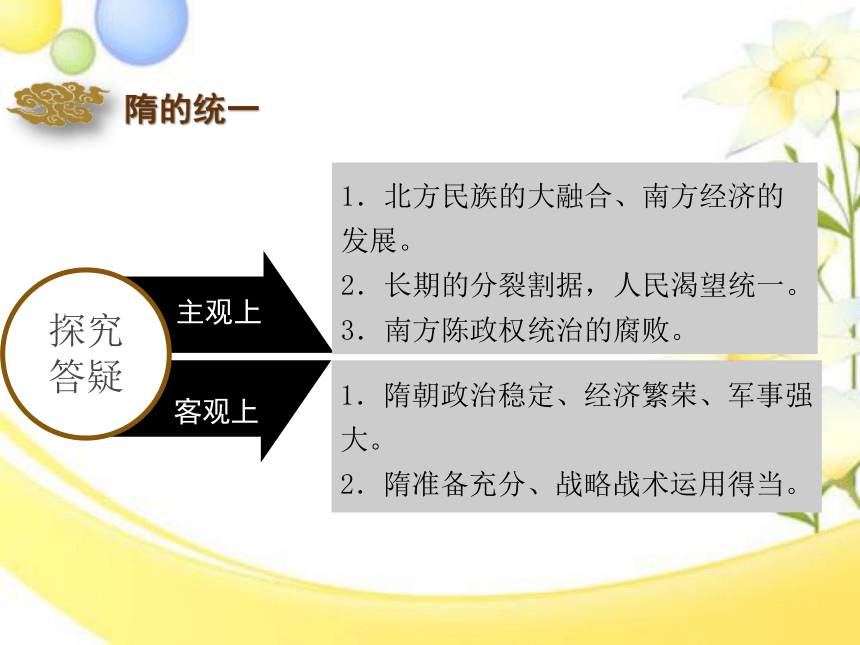 隋的统一

探究答疑

主观上

1．北方民族的大融合、南方经济的发展。

2．长期的分裂割据，人民渴望统一。

3．南方陈政权统治的腐败。

客观上

1．隋朝政治稳定、经济繁荣、军事强大。

2．隋准备充分、战略战术运用得当。